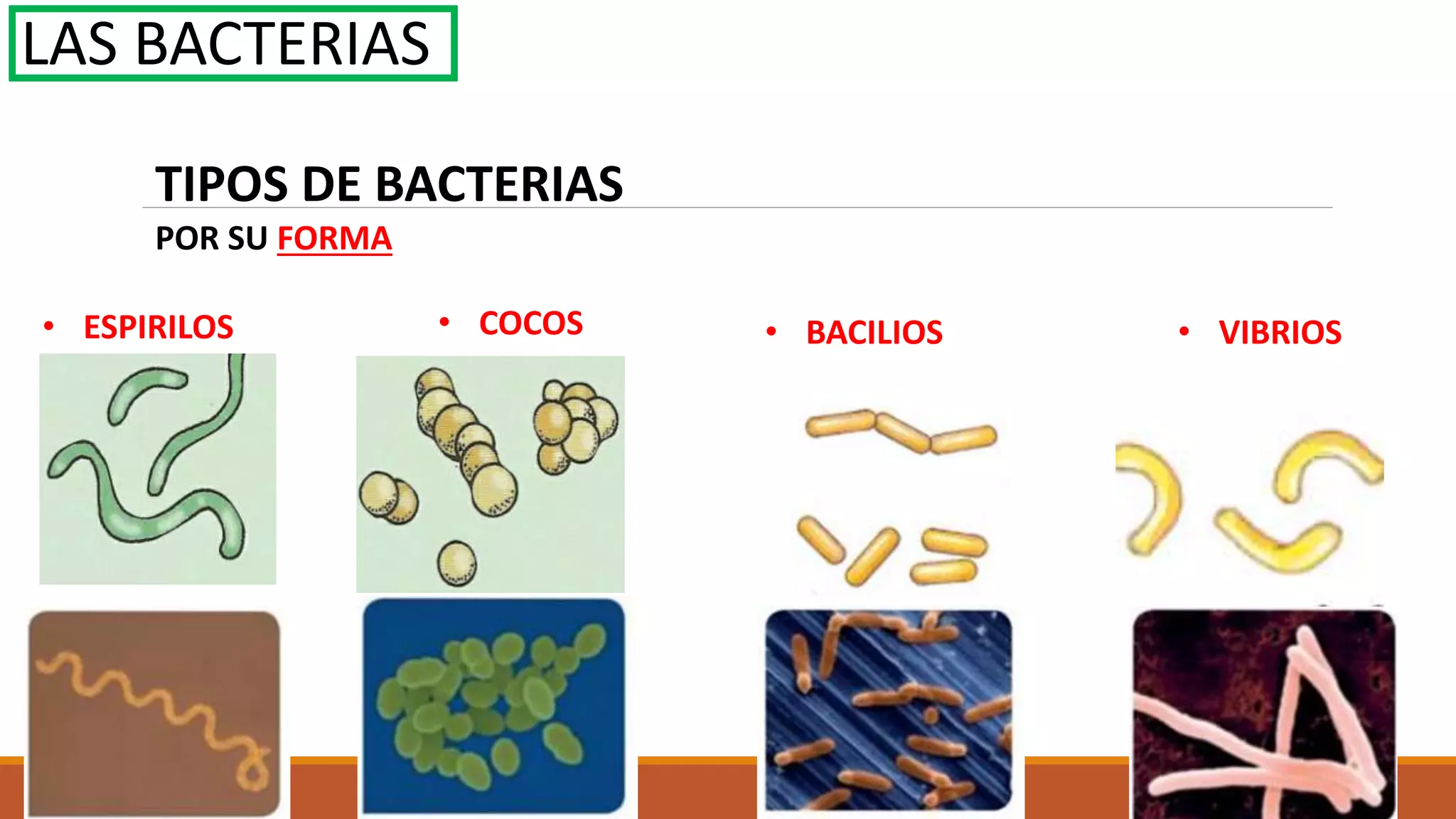 LAS BACTERIAS

TIPOS DE BACTERIAS

POR SU FORMA

• ESPIRILOS

• COCOS

• BACILIOS

• VIBRIOS